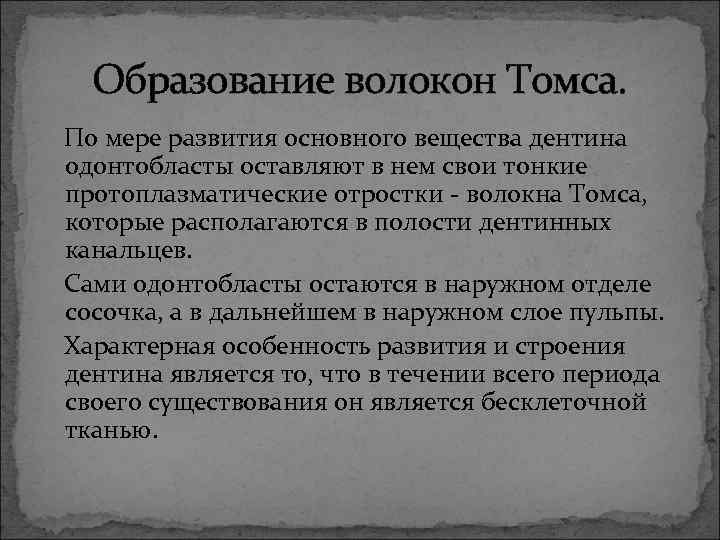 Образование волокон Томса.

По мере развития основного вещества дентина одонтобласты оставляют в нем свои тонкие протоплазматические отростки - волокна Томса, которые располагаются в полости дентинных канальцев.

Сами одонтобласты остаются в наружном отделе сосочка, а в дальнейшем в наружном слое пульпы.

Характерная особенность развития и строения дентина является то, что в течении всего периода своего существования он является бесклеточной тканью.